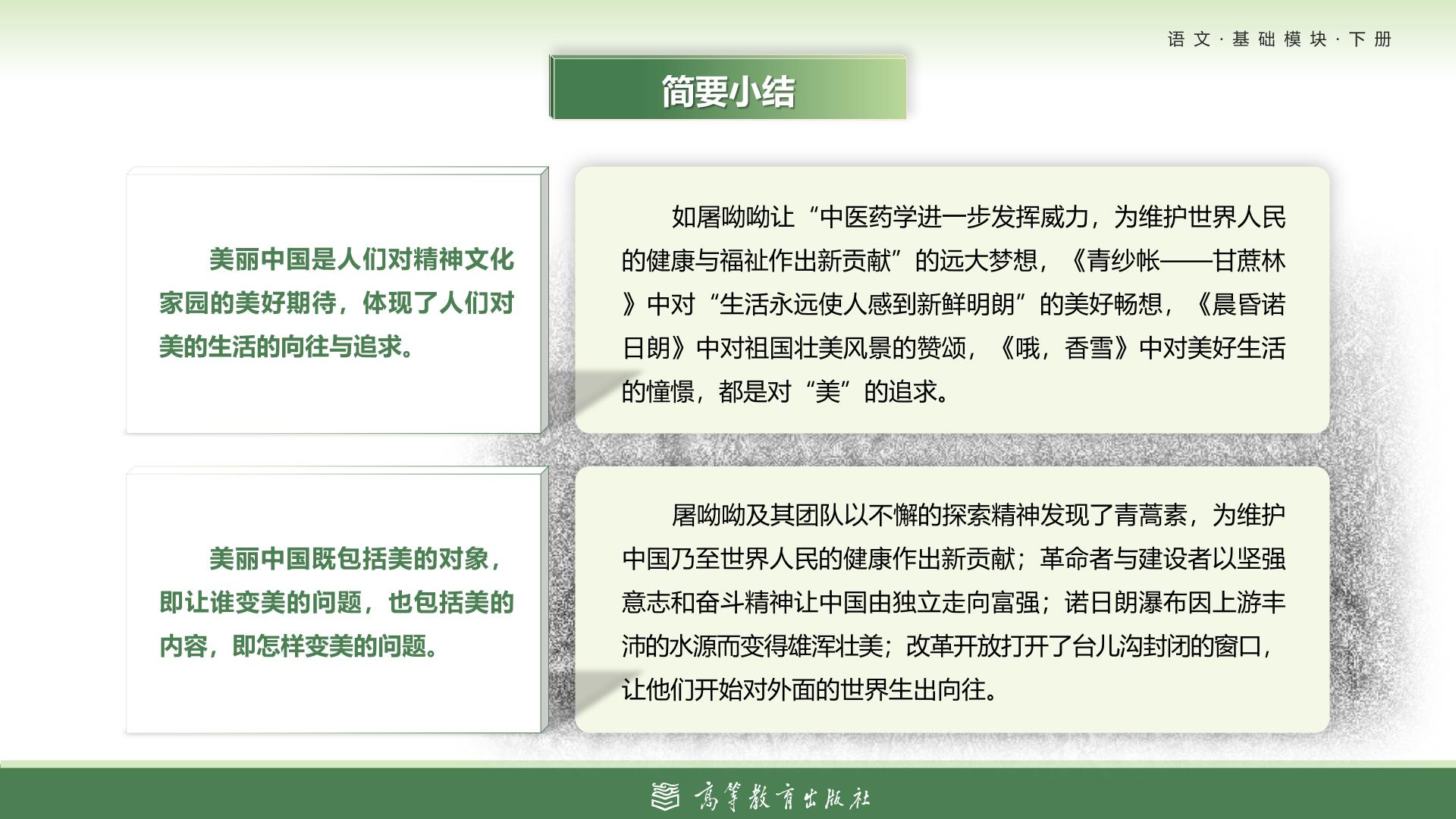 语文·基础模块·下册

简要小结

美丽中国是人们对精神文化家园的美好期待，体现了人们对美的生活的向往与追求。

如屠呦呦让“中医药学进一步发挥威力，为维护世界人民的健康与福祉作出新贡献”的远大梦想，《青纱帐——甘蔗林》中对“生活永远使人感到新鲜明朗”的美好畅想，《晨昏诺日朗》中对祖国壮美风景的赞颂，《哦，香雪》中对美好生活的憧憬，都是对“美”的追求。

美丽中国既包括美的对象，即让谁变美的问题，也包括美的内容，即怎样变美的问题。

屠呦呦及其团队以不懈的探索精神发现了青蒿素，为维护中国乃至世界人民的健康作出新贡献；革命者与建设者以坚强意志和奋斗精神让中国由独立走向富强；诺日朗瀑布因上游丰沛的水源而变得雄浑壮美；改革开放打开了台儿沟封闭的窗口，让他们开始对外面的世界生出向往。

高等教育出版社